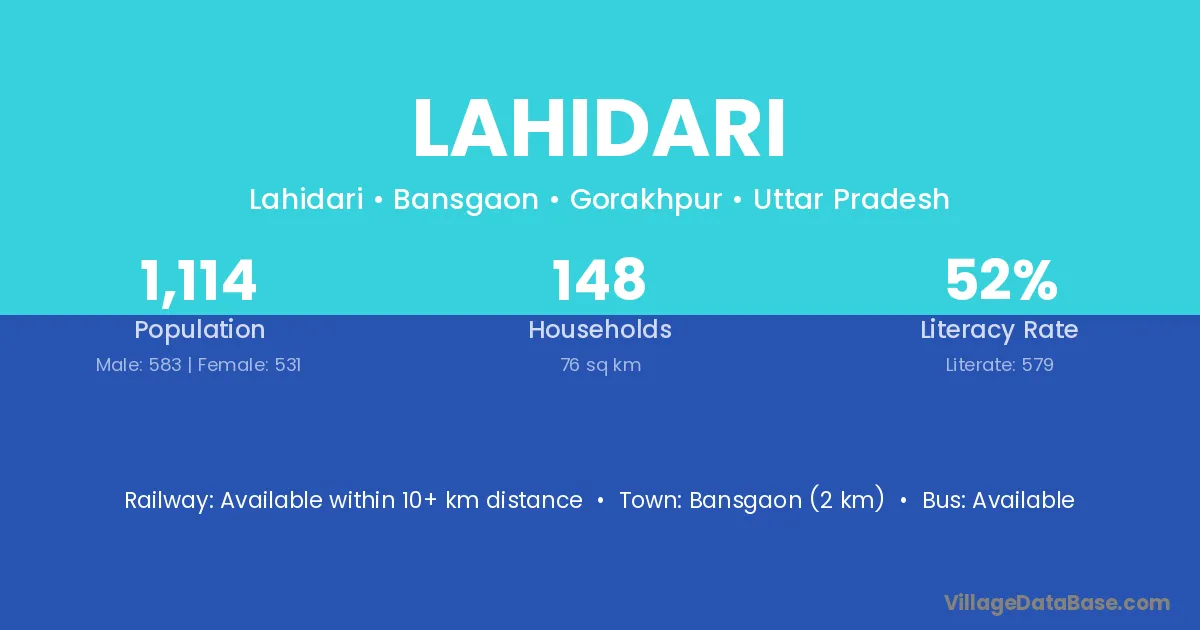 LAHIDARI

Lahidari • Bansgaon • Gorakhpur • Uttar Pradesh

1,114
Population
Male: 583 | Female: 531

148
Households
76 sq km

52%
Literacy Rate
Literate: 579

Railway: Available within 10+ km distance • Town: Bansgaon (2 km) • Bus: Available

VillageDataBase.com